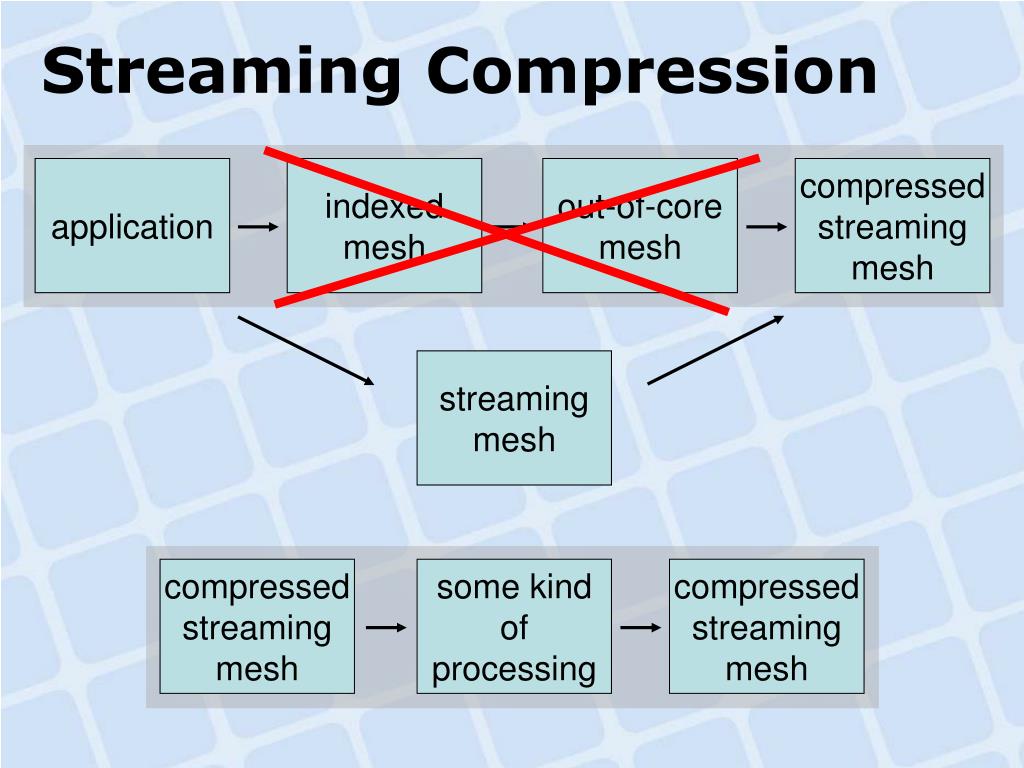 Streaming Compression

application

indexed mesh

out-of-core mesh

compressed streaming mesh

streaming mesh

compressed streaming mesh

some kind of processing

compressed streaming mesh